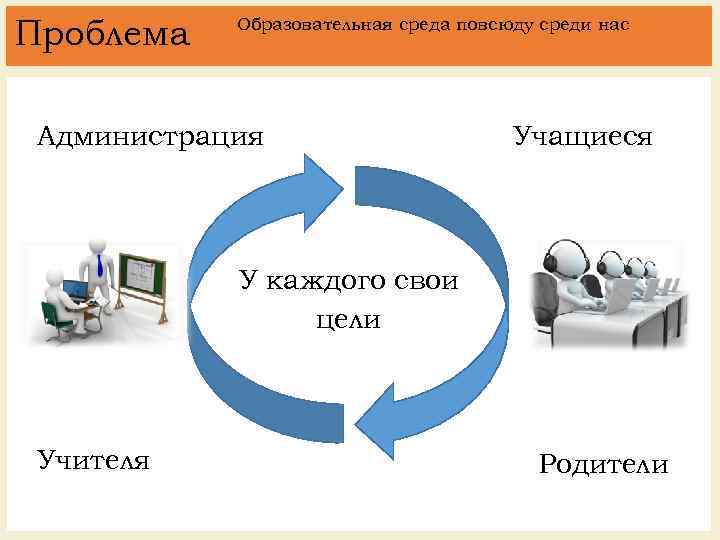 Проблема

Образовательная среда повсюду среди нас

Администрация

Учащиеся

У каждого свои цели

Учителя

Родители